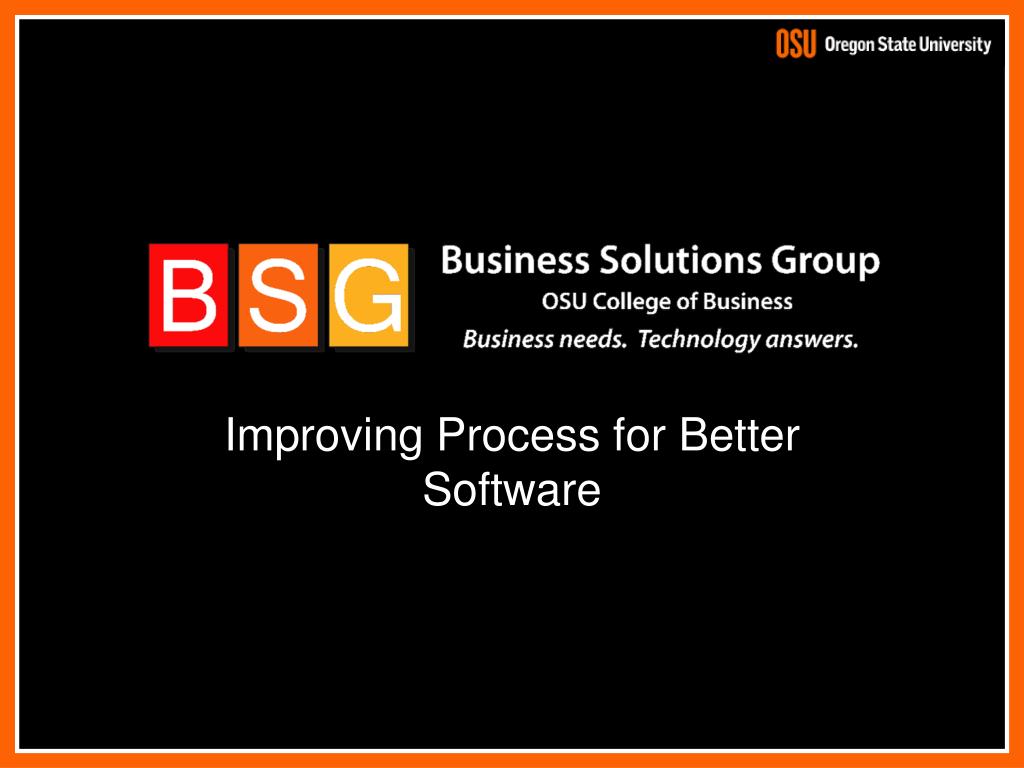 OSU Oregon State University

BSG

Business Solutions Group
OSU College of Business
Business needs. Technology answers.

Improving Process for Better Software